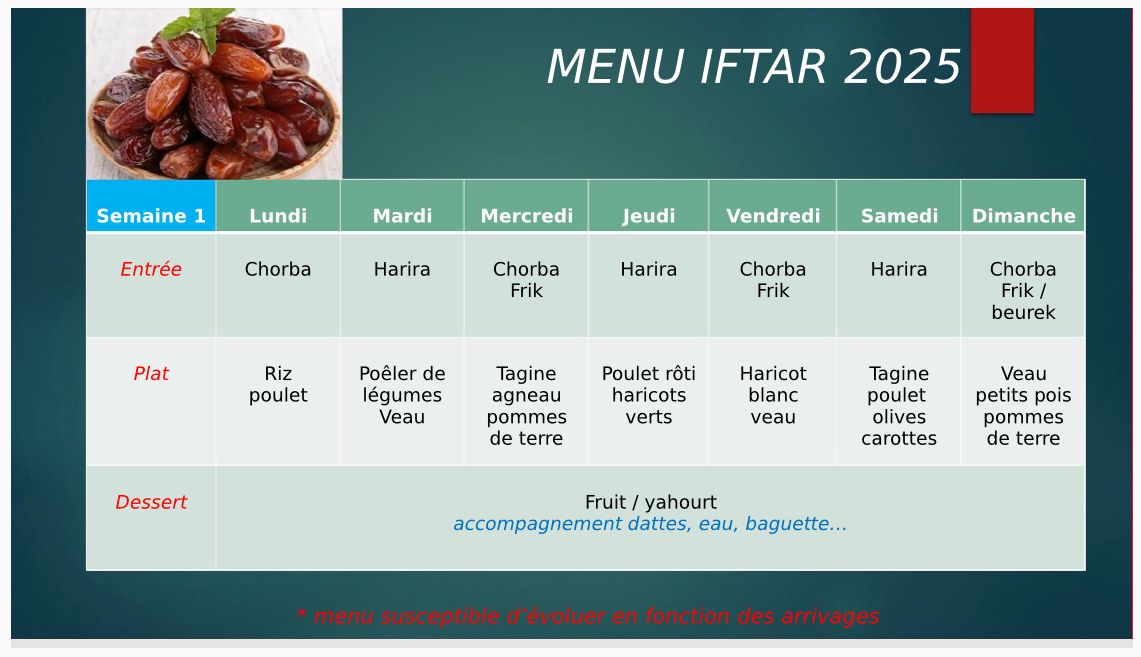 MENU IFTAR 2025

| Semaine 1 | Lundi | Mardi | Mercredi | Jeudi | Vendredi | Samedi | Dimanche |
|---|---|---|---|---|---|---|---|
| Entrée | Chorba | Harira | Chorba Frik | Harira | Chorba Frik | Harira | Chorba Frik / beurek |
| Plat | Riz poulet | Poêler de légumes Veau | Tagine agneau pommes de terre | Poulet rôti haricots verts | Haricot blanc veau | Tagine poulet olives carottes | Veau petits pois pommes de terre |
| Dessert | Fruit / yahourt accompagnement dattes, eau, baguette… | | | | | | |

* menu susceptible d'évoluer en fonction des arrivages